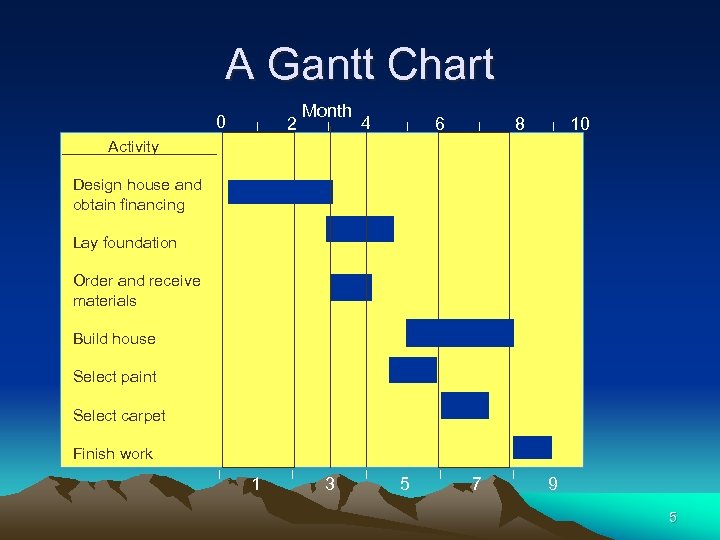 A Gantt Chart

Month

0 2 4 6 8 10

Activity

Design house and obtain financing

Lay foundation

Order and receive materials

Build house

Select paint

Select carpet

Finish work

1 3 5 7 9

5